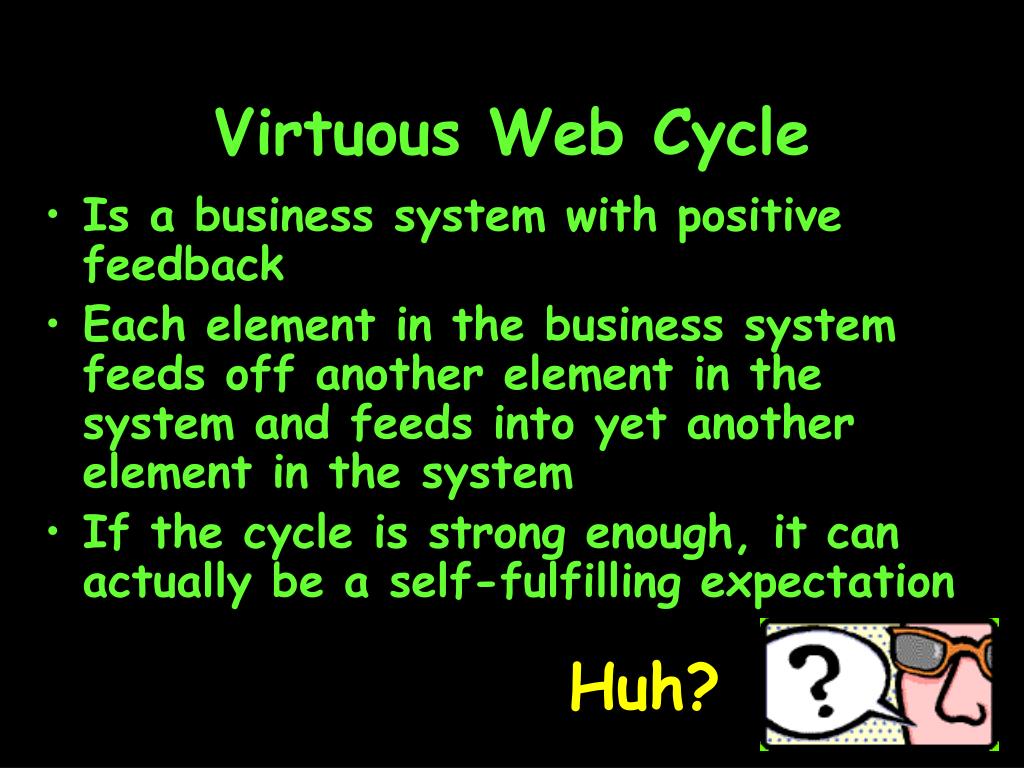 Virtuous Web Cycle

• Is a business system with positive feedback
• Each element in the business system feeds off another element in the system and feeds into yet another element in the system
• If the cycle is strong enough, it can actually be a self-fulfilling expectation

Huh?

?